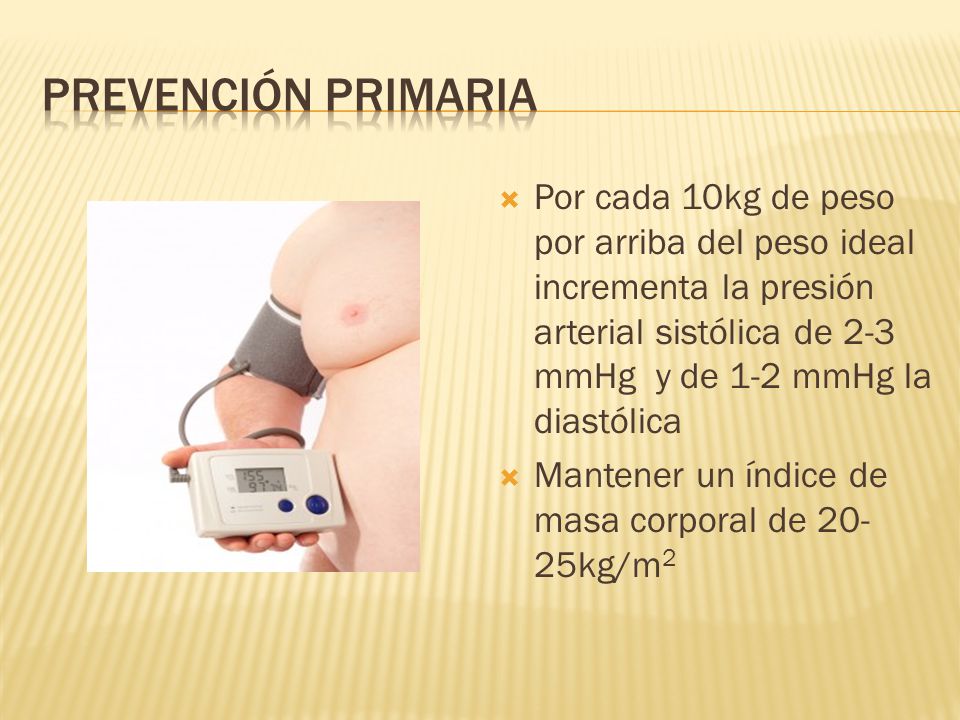 PREVENCIÓN PRIMARIA

155
97

Por cada 10kg de peso por arriba del peso ideal incrementa la presión arterial sistólica de 2-3 mmHg y de 1-2 mmHg la diastólica

Mantener un índice de masa corporal de 20-25kg/m$^2$